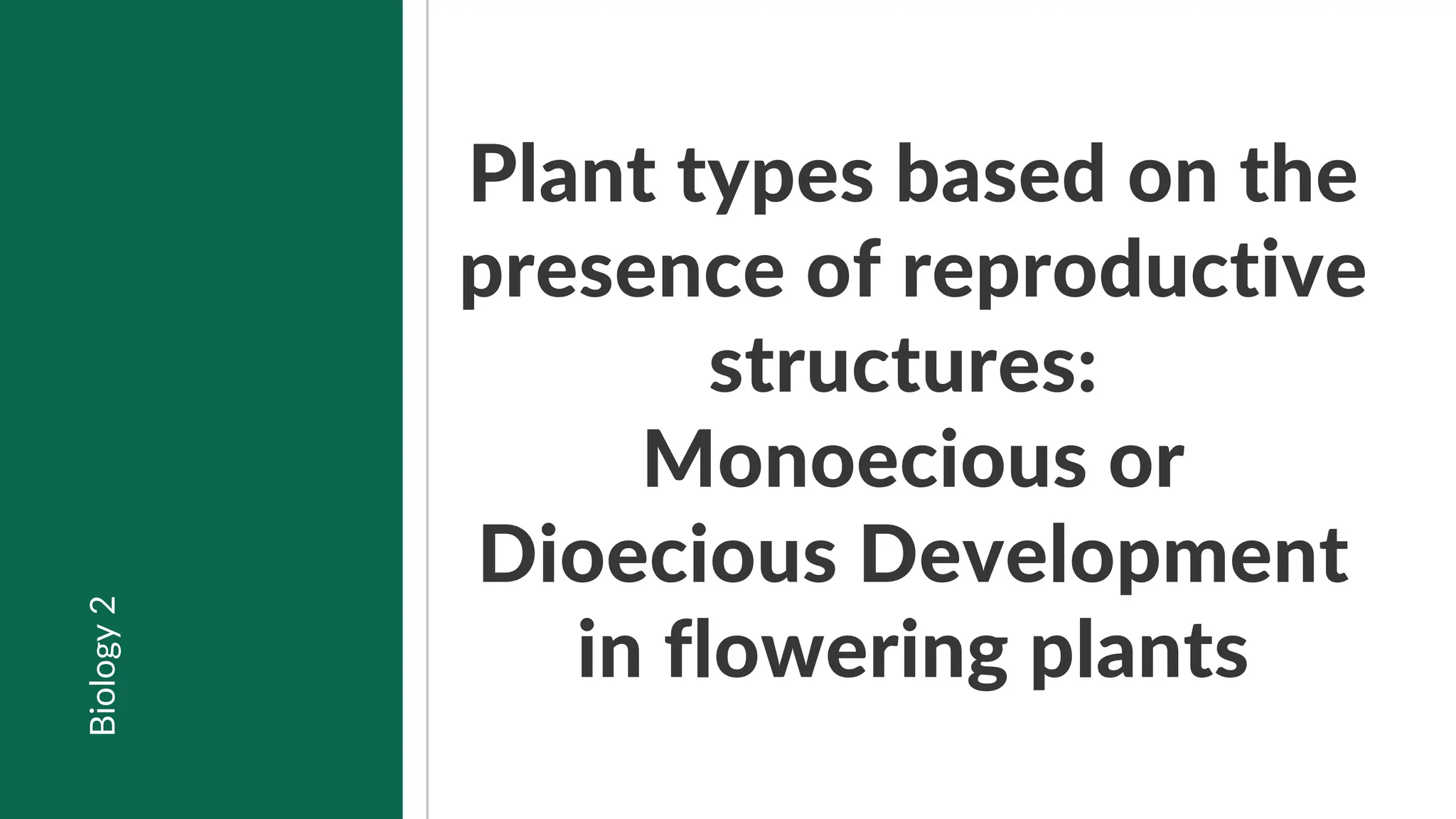 Biology 2

Plant types based on the presence of reproductive structures:
Monoecious or Dioecious Development in flowering plants